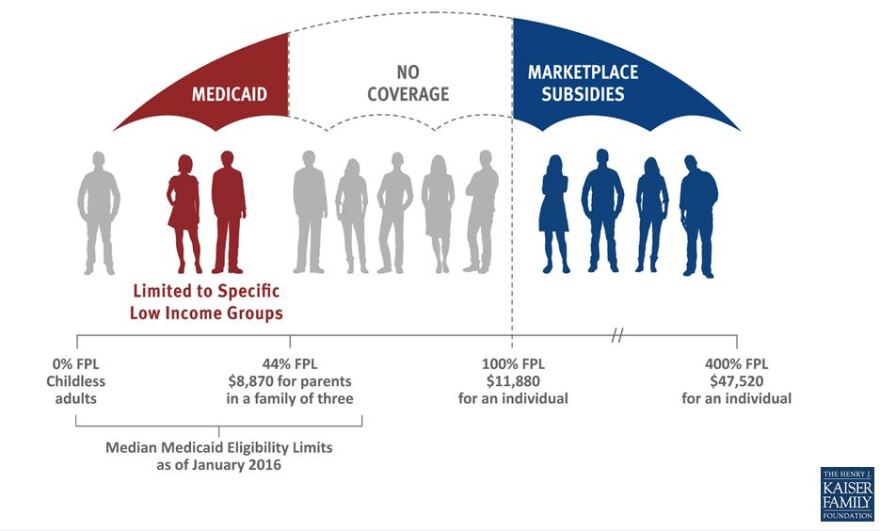 MEDICAID

NO COVERAGE

MARKETPLACE SUBSIDIES

Limited to Specific Low Income Groups

0% FPL
Childless adults

44% FPL
$8,870 for parents in a family of three

100% FPL
$11,880 for an individual

400% FPL
$47,520 for an individual

Median Medicaid Eligibility Limits as of January 2016

THE HENRY J. KAISER FAMILY FOUNDATION